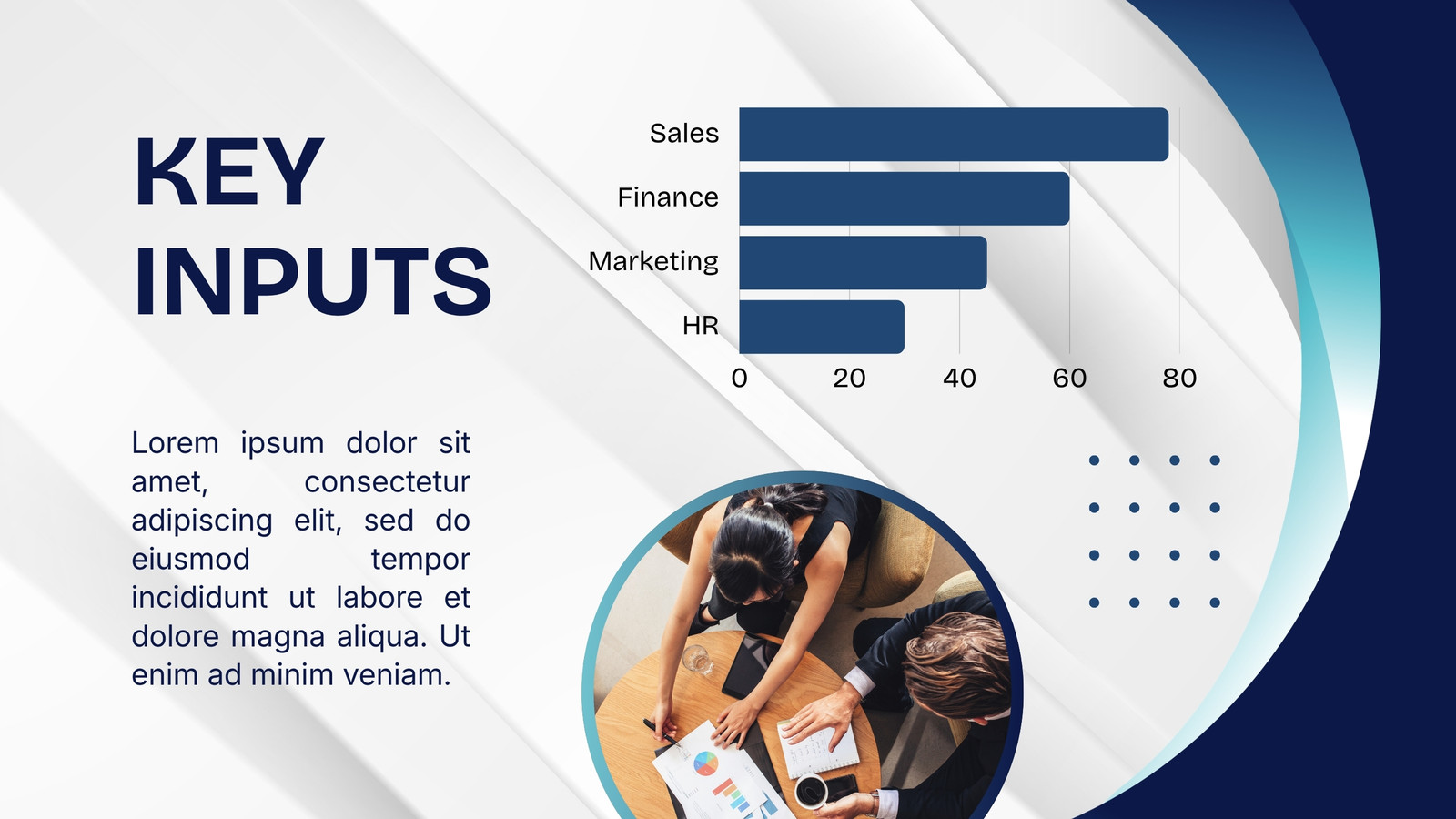 KEY INPUTS

Lorem ipsum dolor sit amet, consectetur adipiscing elit, sed do eiusmod tempor incididunt ut labore et dolore magna aliqua. Ut enim ad minim veniam.

Sales
Finance
Marketing
HR
0
20
40
60
80